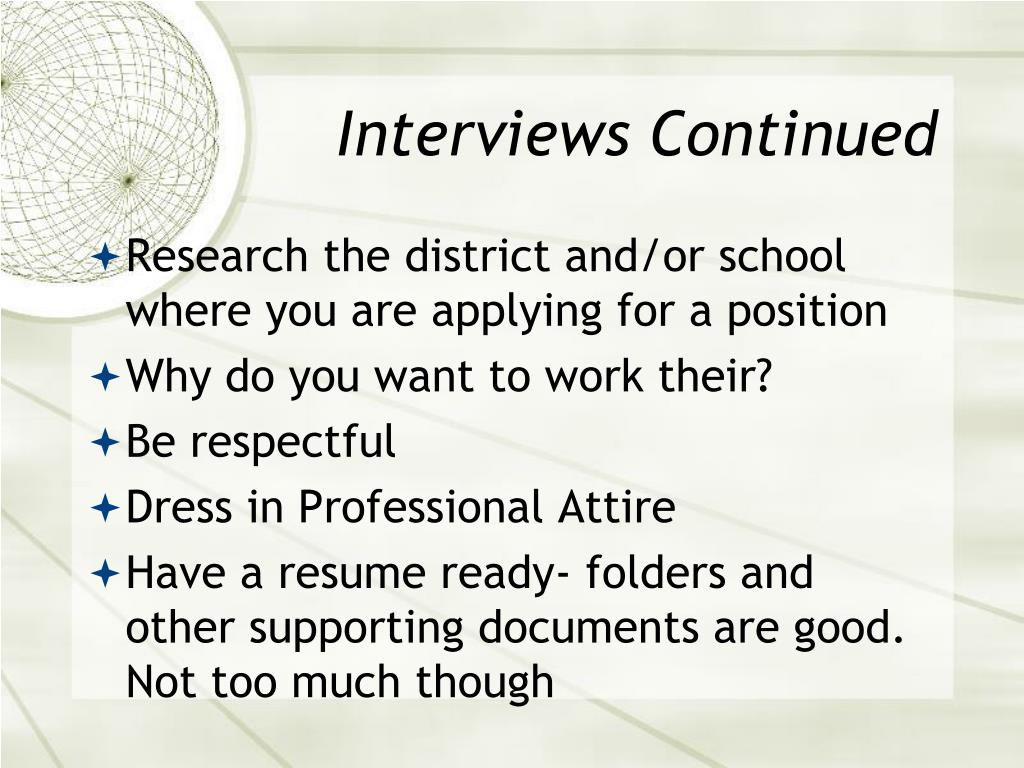 Interviews Continued

Research the district and/or school where you are applying for a position

Why do you want to work their?

Be respectful

Dress in Professional Attire

Have a resume ready- folders and other supporting documents are good. Not too much though